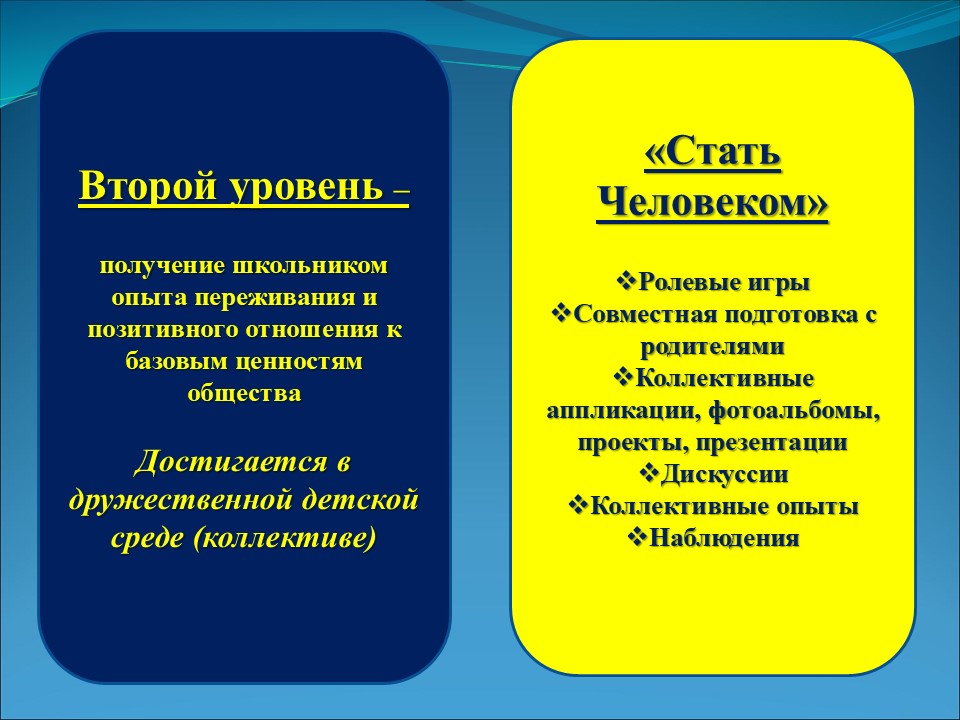 Второй уровень –

получение школьником опыта переживания и позитивного отношения к базовым ценностям общества

Достигается в дружественной детской среде (коллективе)

«Стать Человеком»

❖Ролевые игры
❖Совместная подготовка с родителями
❖Коллективные аппликации, фотоальбомы, проекты, презентации
❖Дискуссии
❖Коллективные опыты
❖Наблюдения